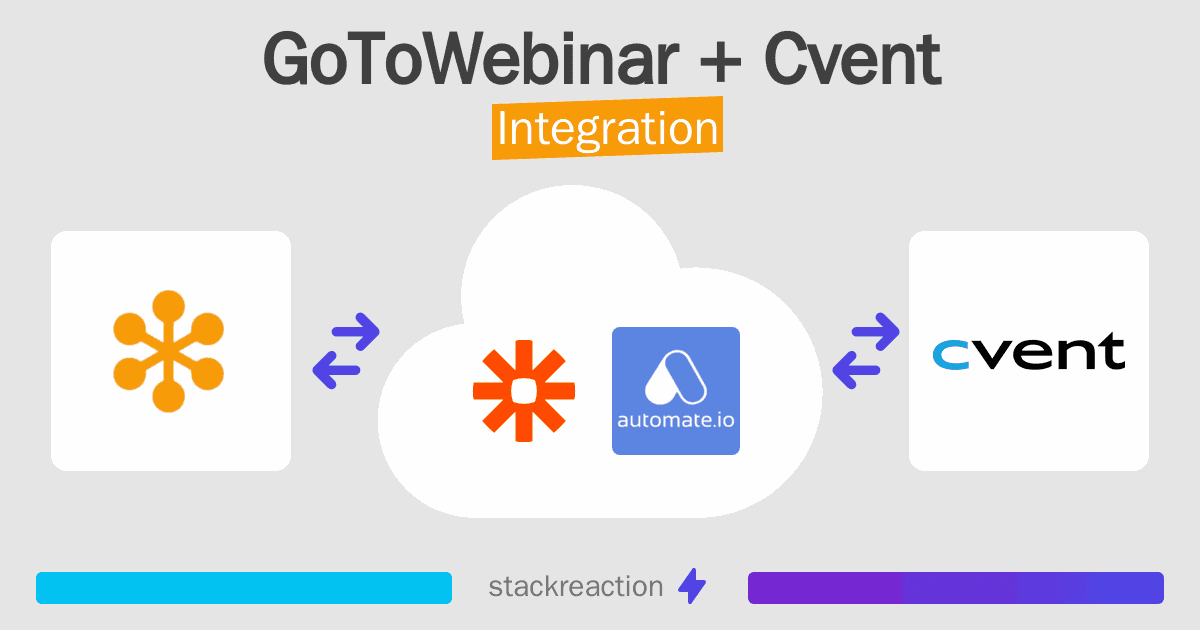 GoToWebinar + Cvent
Integration

automate.io

cvent

stackreaction